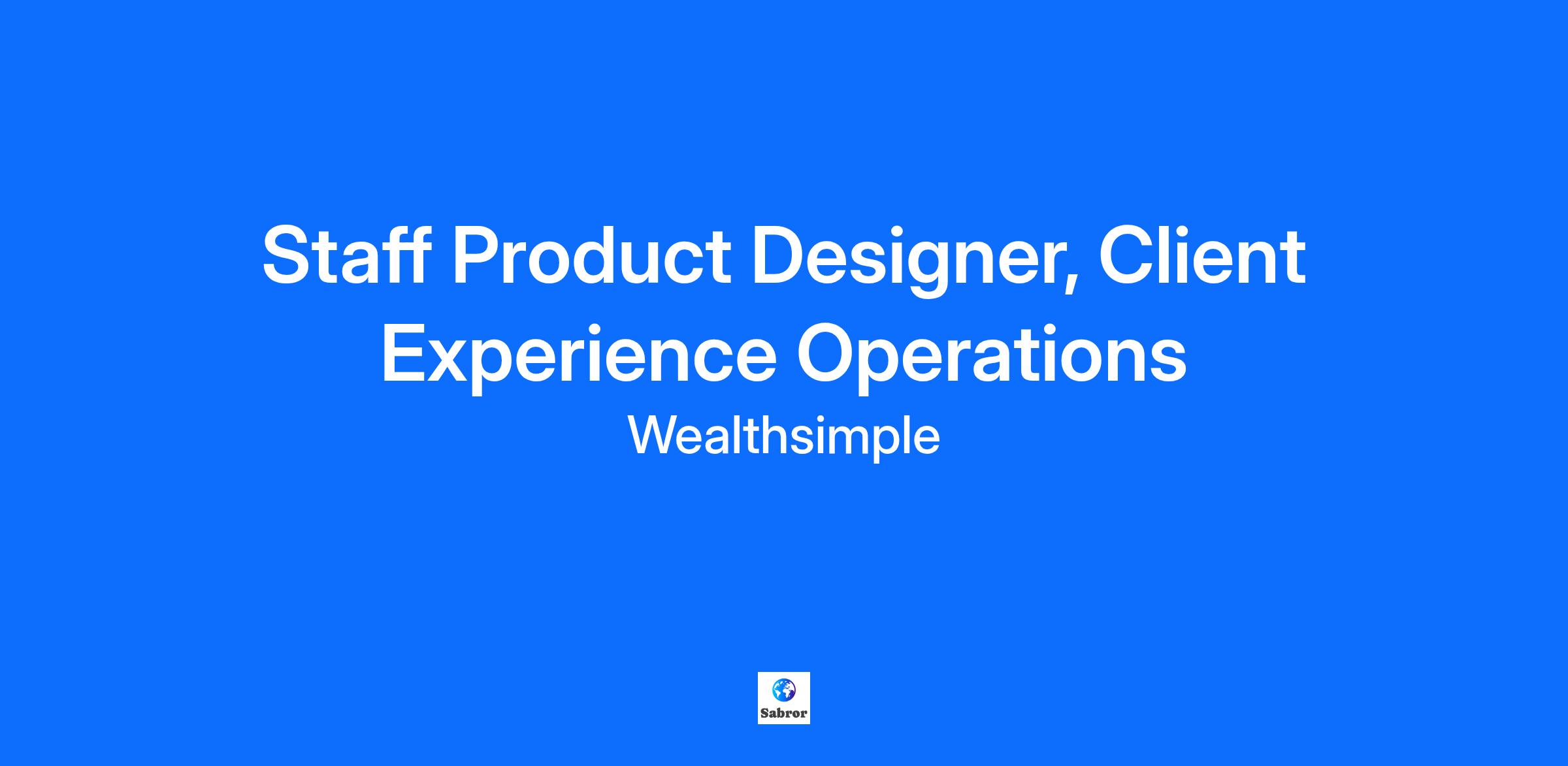 Staff Product Designer, Client Experience Operations

Wealthsimple

Sabror